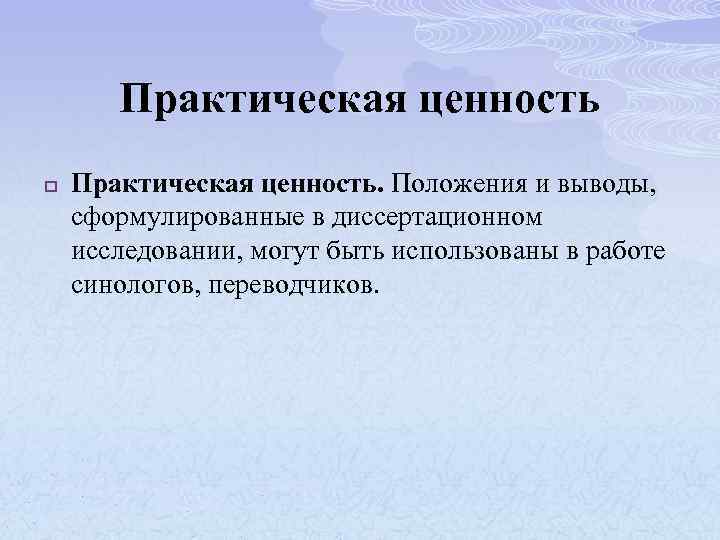 Практическая ценность

Практическая ценность. Положения и выводы, сформулированные в диссертационном исследовании, могут быть использованы в работе синологов, переводчиков.